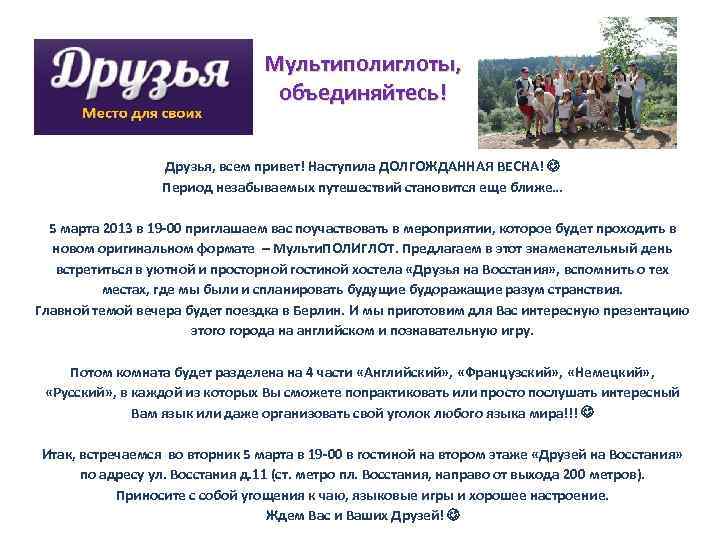 Друзья
Место для своих

Мультиполиглоты, объединяйтесь!

Друзья, всем привет! Наступила ДОЛГОЖДАННАЯ ВЕСНА! ☺
Период незабываемых путешествий становится еще ближе…

5 марта 2013 в 19-00 приглашаем вас поучаствовать в мероприятии, которое будет проходить в новом оригинальном формате – МультиПОЛИГЛОТ. Предлагаем в этот знаменательный день встретиться в уютной и просторной гостиной хостела «Друзья на Восстания», вспомнить о тех местах, где мы были и спланировать будущие будоражащие разум странствия.
Главной темой вечера будет поездка в Берлин. И мы приготовим для Вас интересную презентацию этого города на английском и познавательную игру.

Потом комната будет разделена на 4 части «Английский», «Французский», «Немецкий», «Русский», в каждой из которых Вы сможете попрактиковать или просто послушать интересный Вам язык или даже организовать свой уголок любого языка мира!!! ☺

Итак, встречаемся во вторник 5 марта в 19-00 в гостиной на втором этаже «Друзей на Восстания» по адресу ул. Восстания д.11 (ст. метро пл. Восстания, направо от выхода 200 метров).
Приносите с собой угощения к чаю, языковые игры и хорошее настроение.
Ждем Вас и Ваших Друзей! ☺